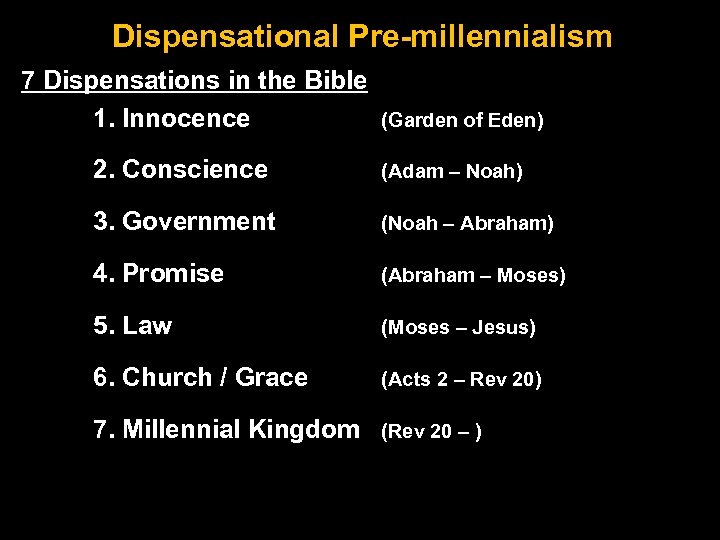 Dispensational Pre-millennialism

7 Dispensations in the Bible

1. Innocence (Garden of Eden)

2. Conscience (Adam – Noah)

3. Government (Noah – Abraham)

4. Promise (Abraham – Moses)

5. Law (Moses – Jesus)

6. Church / Grace (Acts 2 – Rev 20)

7. Millennial Kingdom (Rev 20 – )